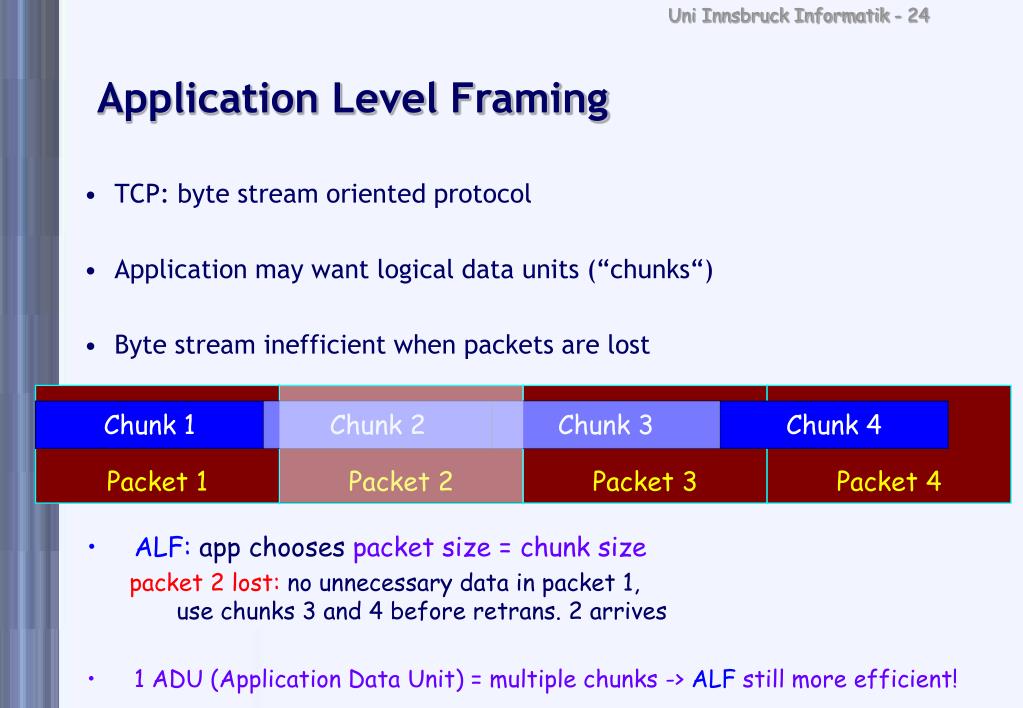 Uni Innsbruck Informatik - 24

Application Level Framing

• TCP: byte stream oriented protocol

• Application may want logical data units (“chunks“)

• Byte stream inefficient when packets are lost

Chunk 1 Chunk 2 Chunk 3 Chunk 4

Packet 1 Packet 2 Packet 3 Packet 4

• ALF: app chooses packet size = chunk size
packet 2 lost: no unnecessary data in packet 1, use chunks 3 and 4 before retrans. 2 arrives

• 1 ADU (Application Data Unit) = multiple chunks -> ALF still more efficient!